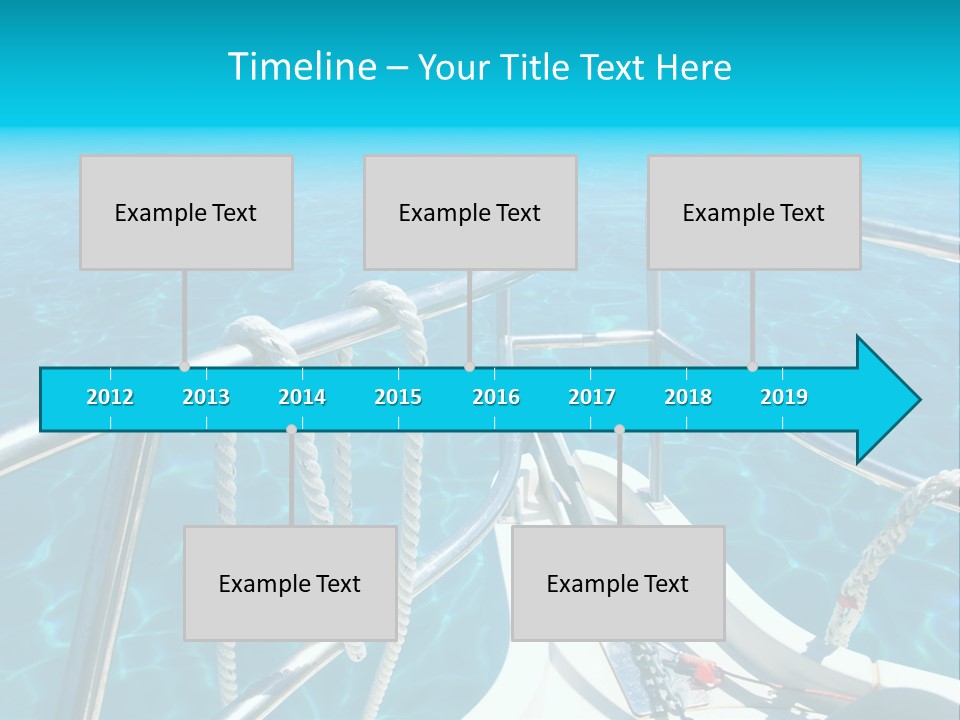 Timeline – Your Title Text Here

Example Text

Example Text

Example Text

2012 2013 2014 2015 2016 2017 2018 2019

Example Text

Example Text